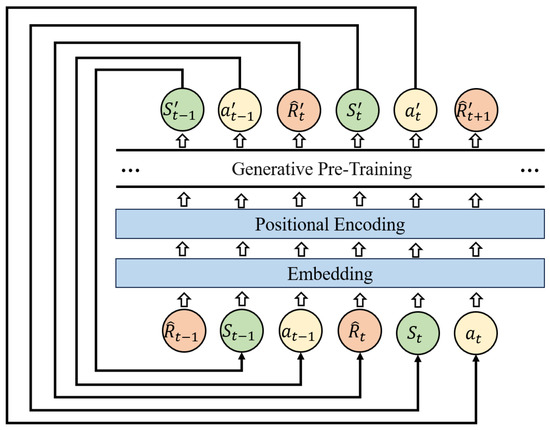 $S'_{t-1}$ $a'_{t-1}$ $\hat{R}'_t$ $S'_t$ $a'_t$ $\hat{R}'_{t+1}$

… Generative Pre-Training …

Positional Encoding

Embedding

$\hat{R}_{t-1}$ $S_{t-1}$ $a_{t-1}$ $\hat{R}_t$ $S_t$ $a_t$